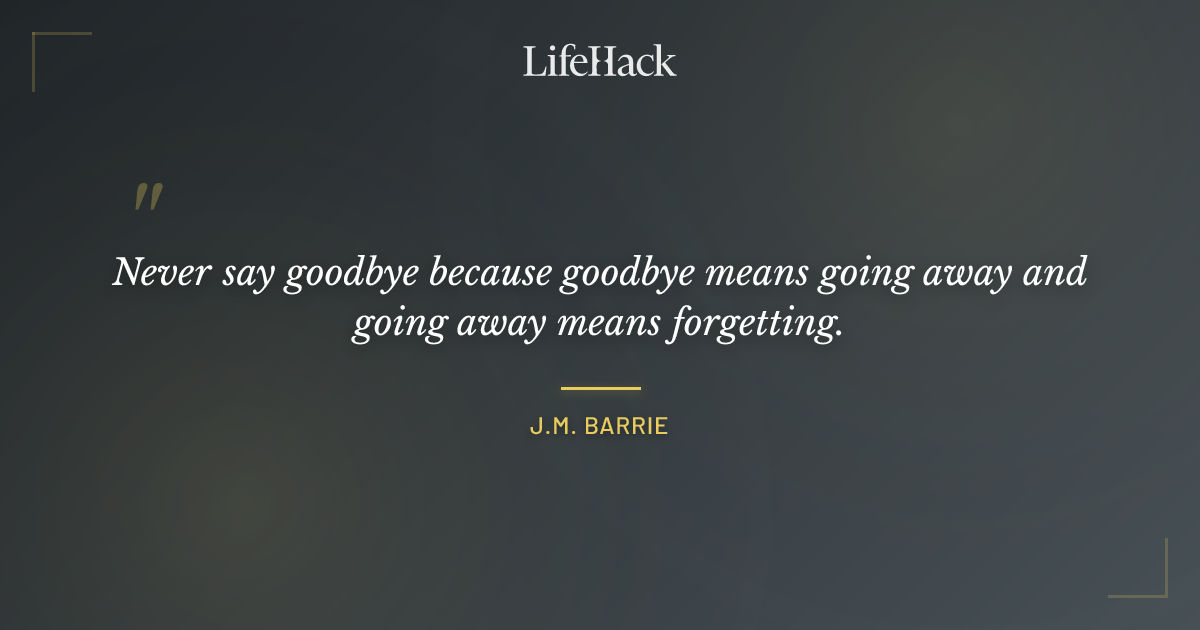 LifeHack

"

Never say goodbye because goodbye means going away and going away means forgetting.

J.M. BARRIE